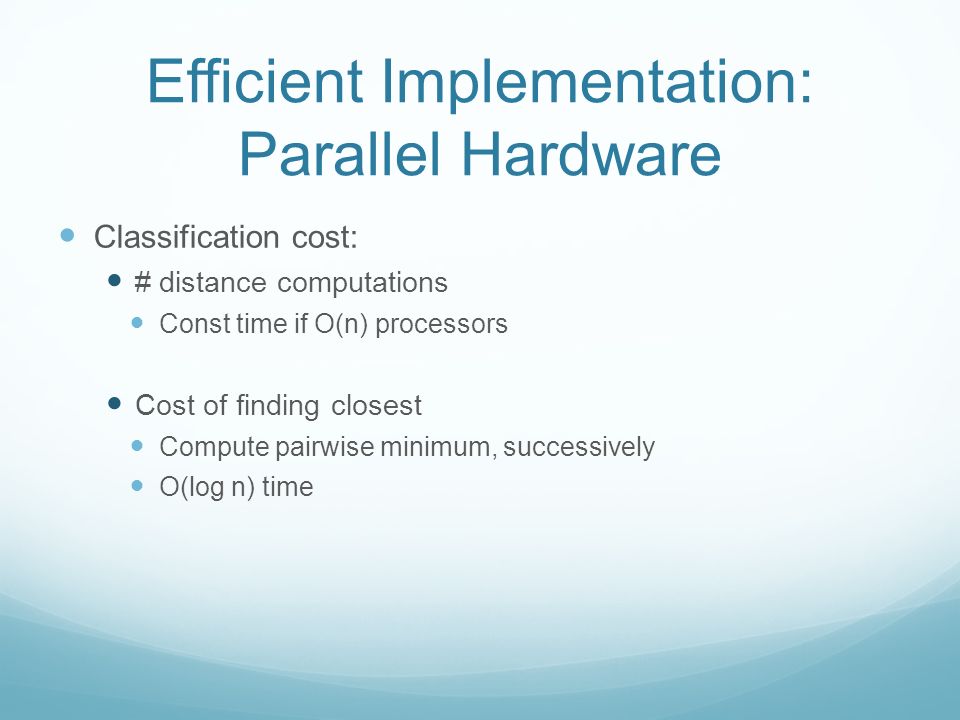 Efficient Implementation: Parallel Hardware

- Classification cost:
  - # distance computations
    - Const time if O(n) processors
  - Cost of finding closest
    - Compute pairwise minimum, successively
    - O(log n) time